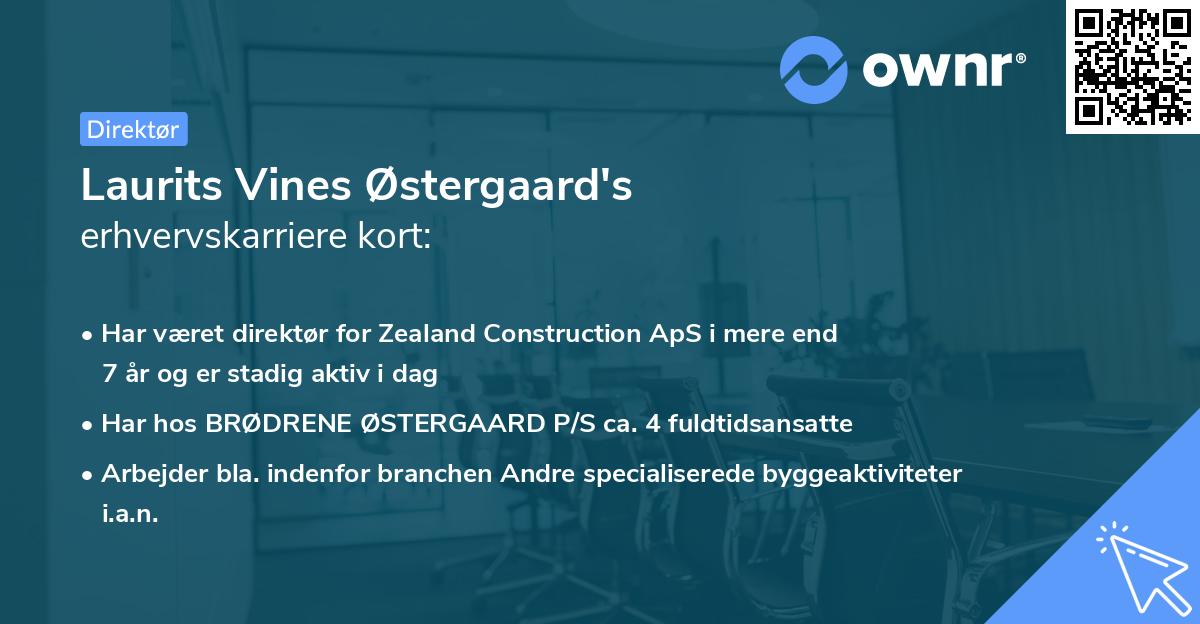 ownr®

Direktør

Laurits Vines Østergaard's erhvervskarriere kort:

• Har været direktør for Zealand Construction ApS i mere end 7 år og er stadig aktiv i dag

• Har hos BRØDRENE ØSTERGAARD P/S ca. 4 fuldtidsansatte

• Arbejder bla. indenfor branchen Andre specialiserede byggeaktiviteter i.a.n.